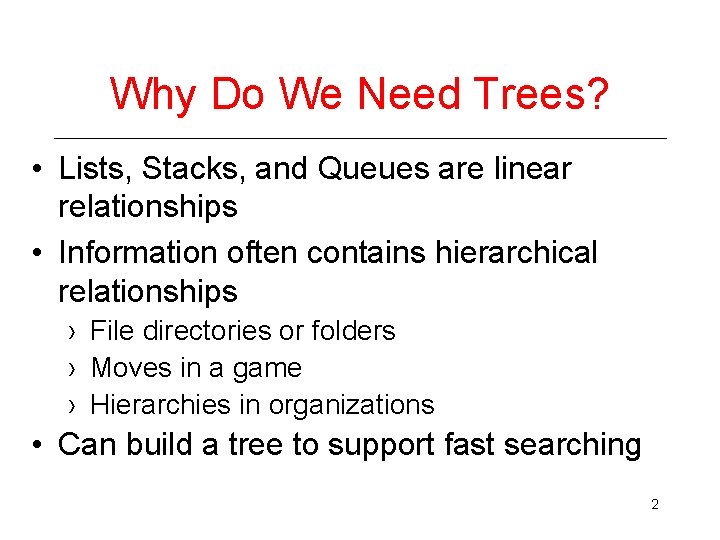 Why Do We Need Trees?

• Lists, Stacks, and Queues are linear relationships
• Information often contains hierarchical relationships
› File directories or folders
› Moves in a game
› Hierarchies in organizations
• Can build a tree to support fast searching

2